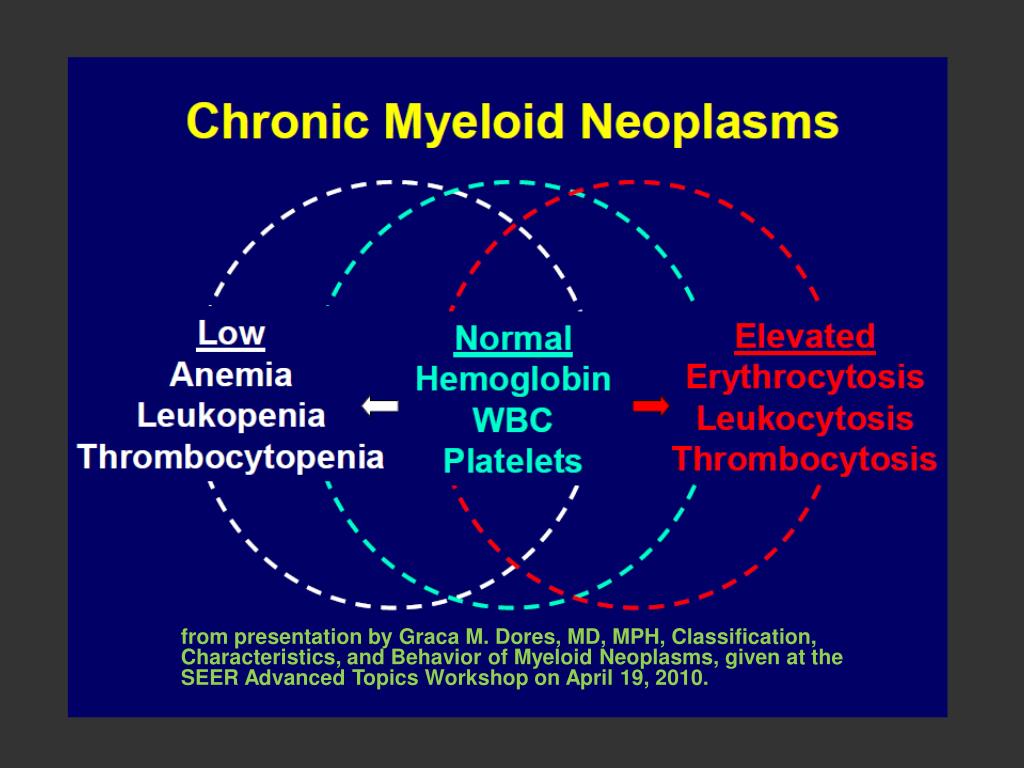 Chronic Myeloid Neoplasms

Low
Anemia
Leukopenia
Thrombocytopenia

Normal
Hemoglobin
WBC
Platelets

Elevated
Erythrocytosis
Leukocytosis
Thrombocytosis

from presentation by Graca M. Dores, MD, MPH, Classification, Characteristics, and Behavior of Myeloid Neoplasms, given at the SEER Advanced Topics Workshop on April 19, 2010.